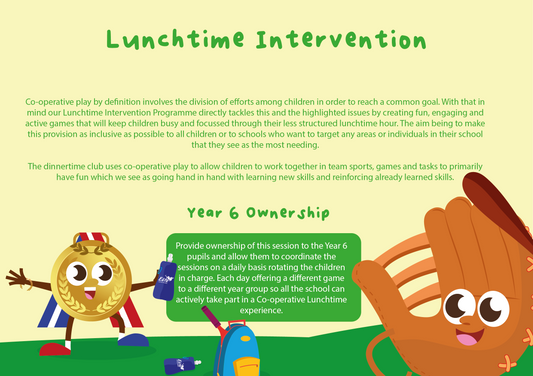 Lunchtime Intervention

Co-operative play by definition involves the division of efforts among children in order to reach a common goal. With that in mind our Lunchtime Intervention Programme directly tackles this and the highlighted issues by creating fun, engaging and active games that will keep children busy and focussed through their less structured lunchtime hour. The aim being to make this provision as inclusive as possible to all children or to schools who want to target any areas or individuals in their school that they see as the most needing.

The dinnertime club uses co-operative play to allow children to work together in team sports, games and tasks to primarily have fun which we see as going hand in hand with learning new skills and reinforcing already learned skills.

Year 6 Ownership

Provide ownership of this session to the Year 6 pupils and allow them to coordinate the sessions on a daily basis rotating the children in charge. Each day offering a different game to a different year group so all the school can actively take part in a Co-operative Lunchtime experience.